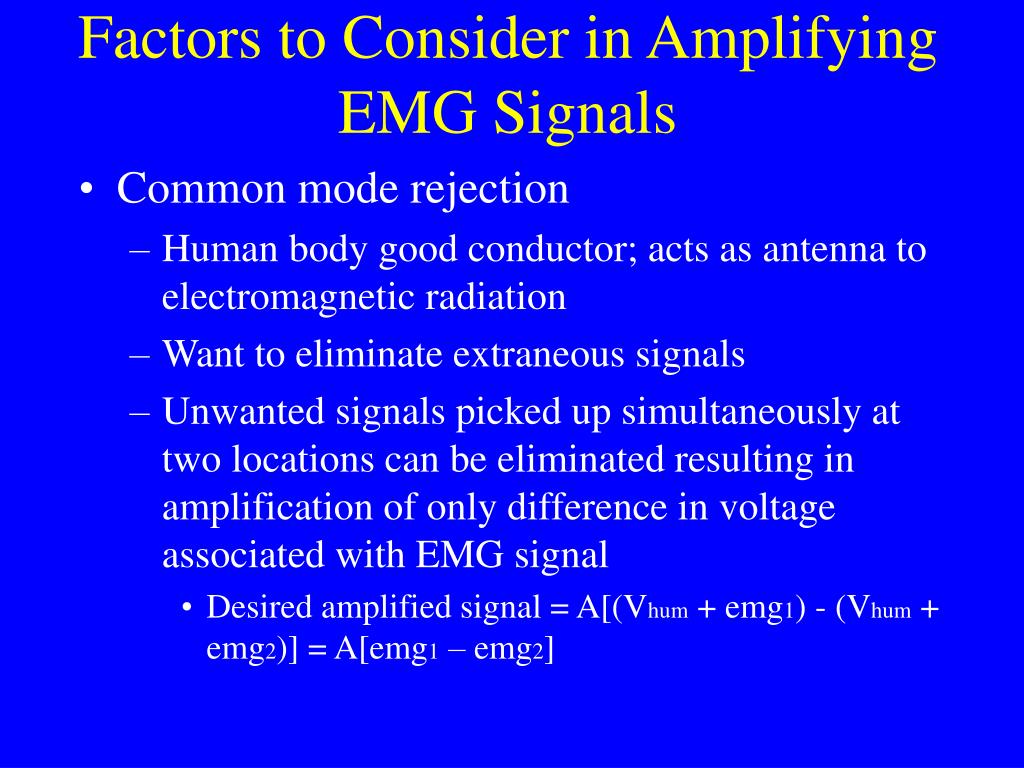 Factors to Consider in Amplifying EMG Signals

• Common mode rejection
– Human body good conductor; acts as antenna to electromagnetic radiation
– Want to eliminate extraneous signals
– Unwanted signals picked up simultaneously at two locations can be eliminated resulting in amplification of only difference in voltage associated with EMG signal
• Desired amplified signal = $A[(V_{hum} + emg_1) - (V_{hum} + emg_2)] = A[emg_1 – emg_2]$